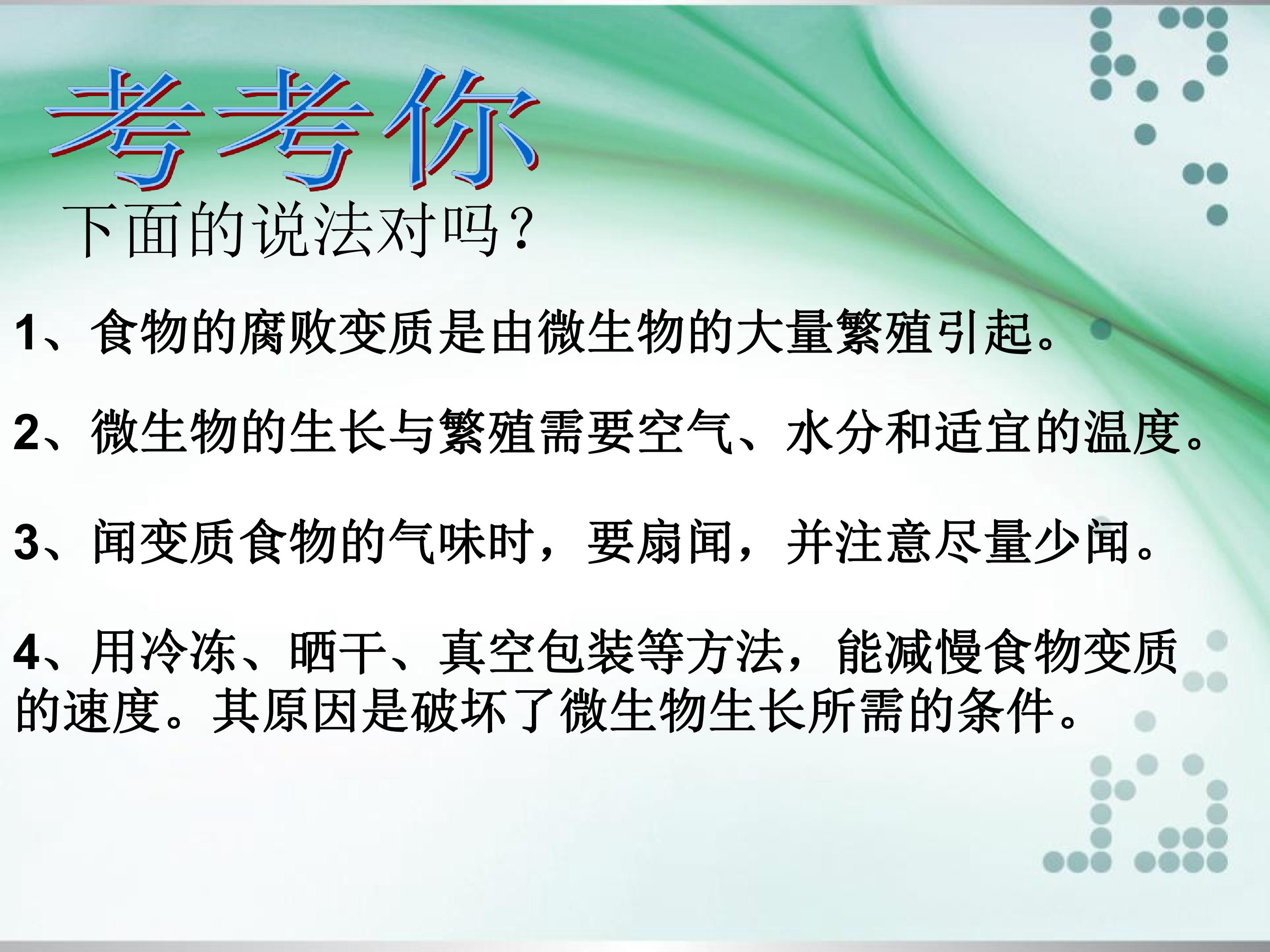 考考你

下面的说法对吗?

1、食物的腐败变质是由微生物的大量繁殖引起。

2、微生物的生长与繁殖需要空气、水分和适宜的温度。

3、闻变质食物的气味时，要扇闻，并注意尽量少闻。

4、用冷冻、晒干、真空包装等方法，能减慢食物变质的速度。其原因是破坏了微生物生长所需的条件。